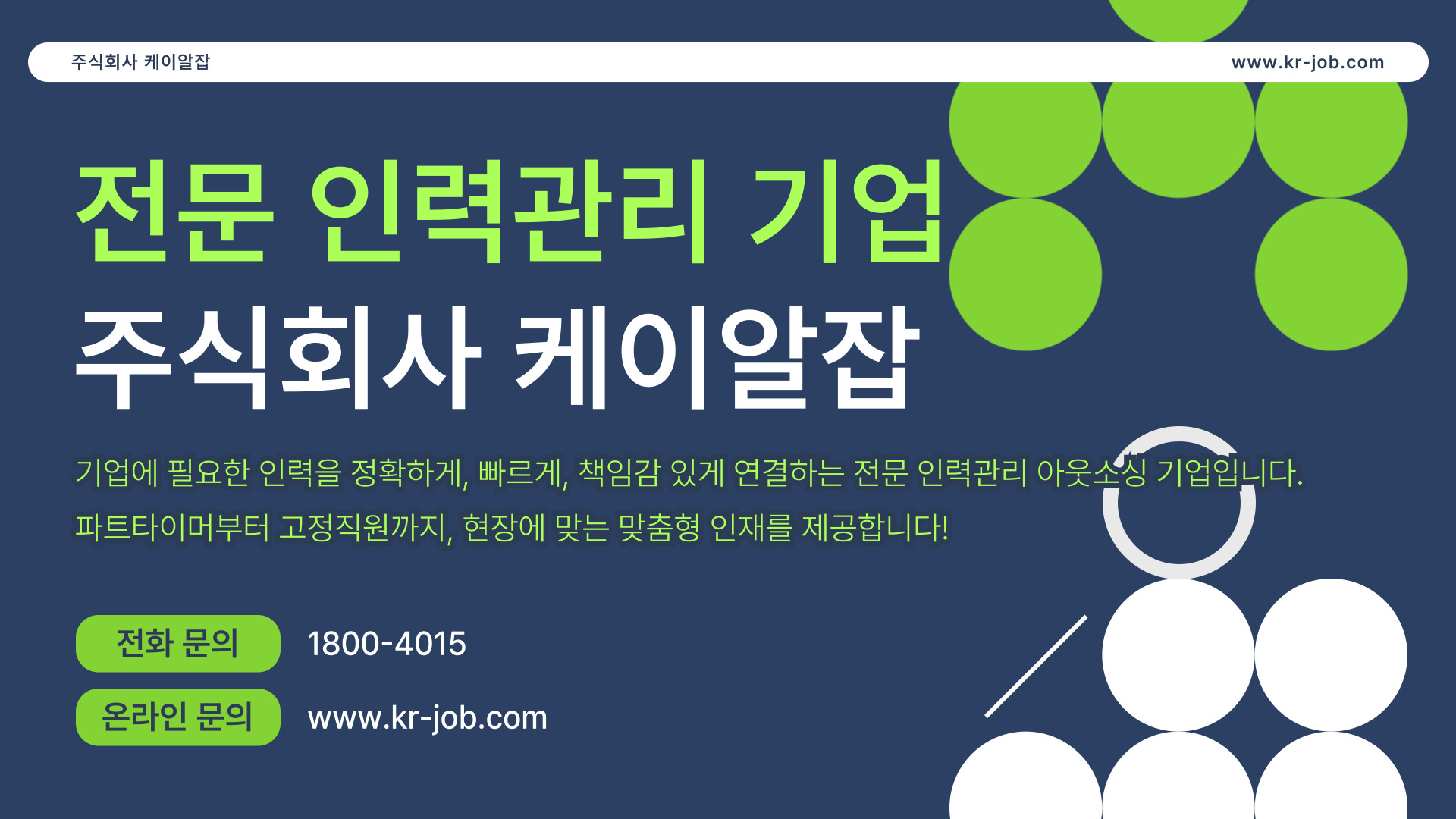 주식회사 케이알잡

www.kr-job.com

전문 인력관리 기업
주식회사 케이알잡

기업에 필요한 인력을 정확하게, 빠르게, 책임감 있게 연결하는 전문 인력관리 아웃소싱 기업입니다.
파트타이머부터 고정직원까지, 현장에 맞는 맞춤형 인재를 제공합니다!

전화 문의 1800-4015

온라인 문의 www.kr-job.com